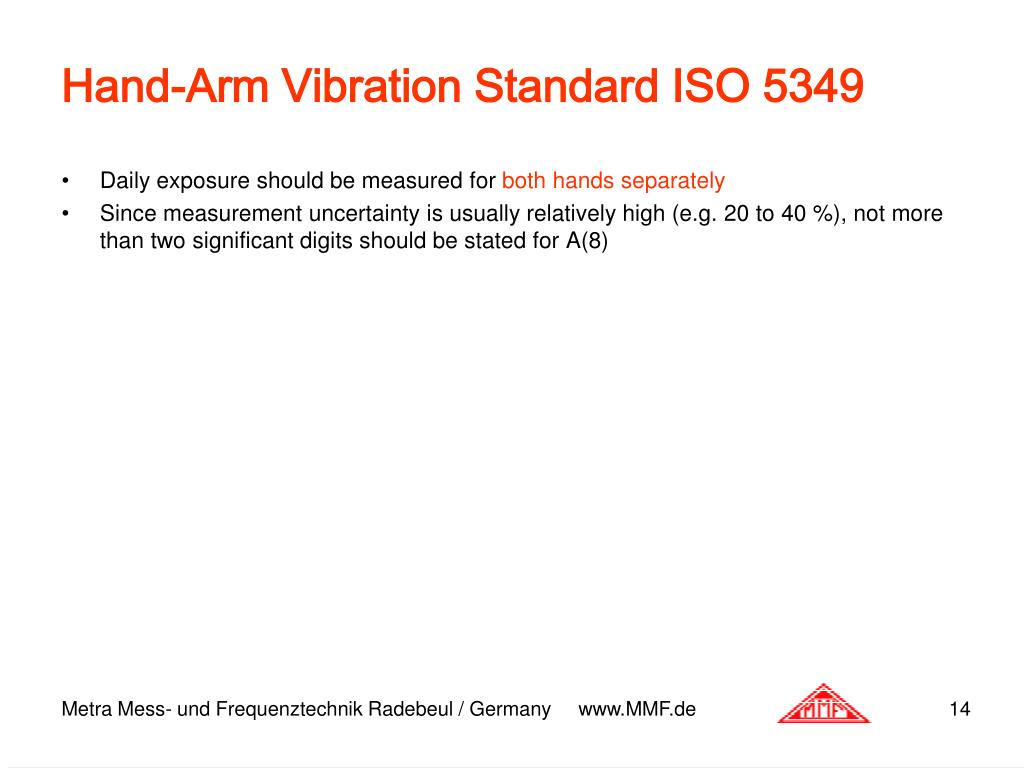 Hand-Arm Vibration Standard ISO 5349

• Daily exposure should be measured for both hands separately
• Since measurement uncertainty is usually relatively high (e.g. 20 to 40 %), not more than two significant digits should be stated for A(8)

Metra Mess- und Frequenztechnik Radebeul / Germany www.MMF.de

MMF

14